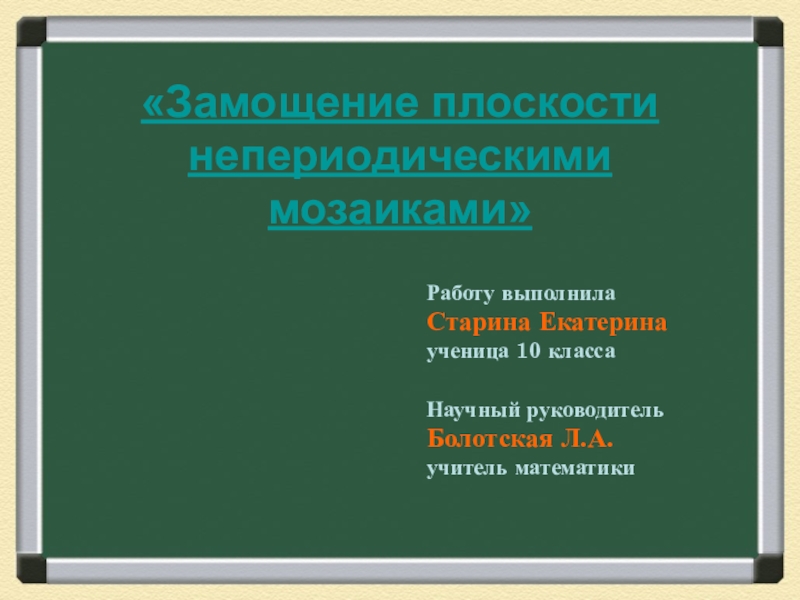 «Замощение плоскости непериодическими мозаиками»

Работу выполнила
Старина Екатерина
ученица 10 класса

Научный руководитель
Болотская Л.А.
учитель математики